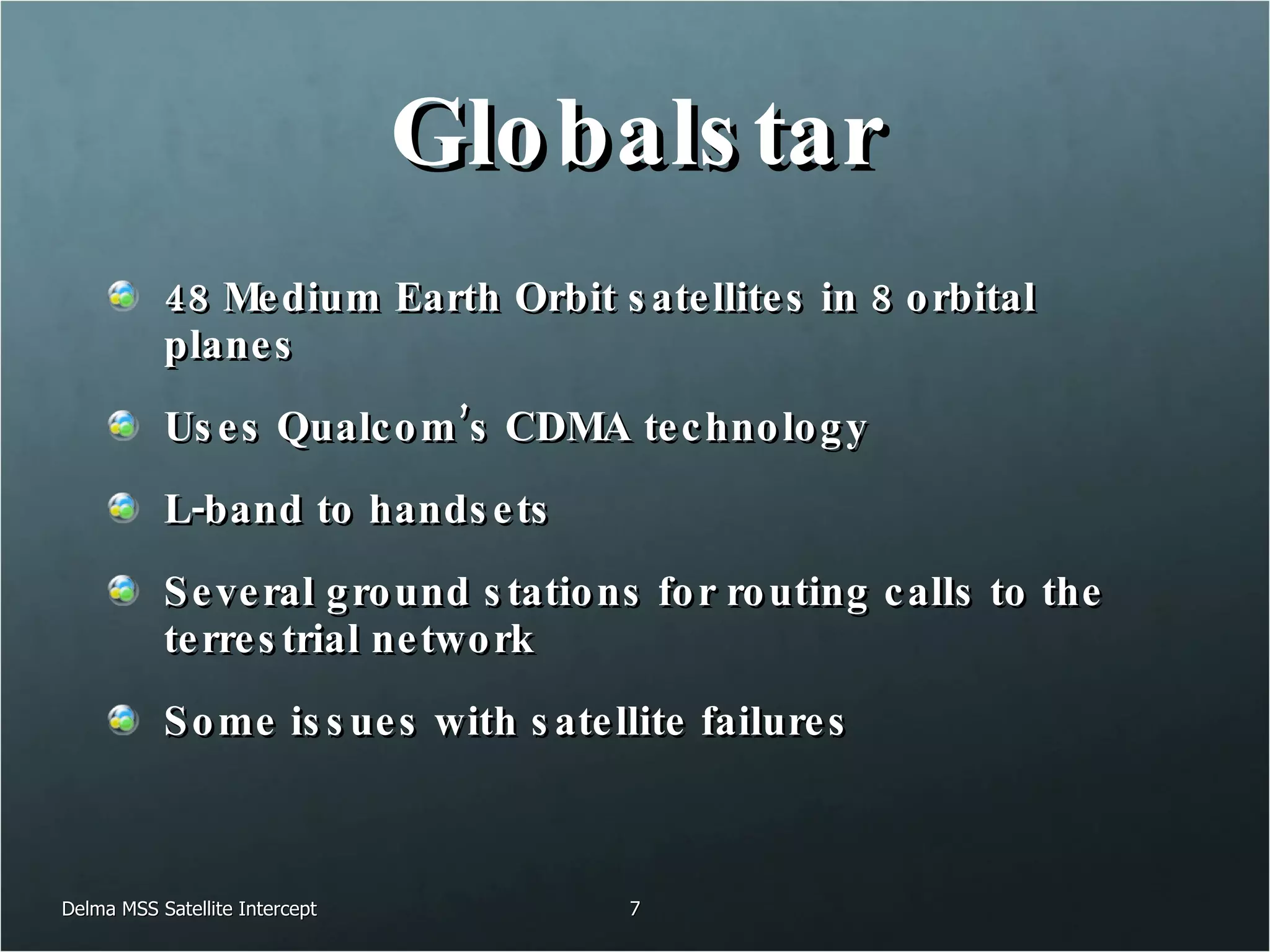 Globalstar

48 Medium Earth Orbit satellites in 8 orbital planes

Uses Qualcom's CDMA technology

L-band to handsets

Several ground stations for routing calls to the terrestrial network

Some issues with satellite failures

Delma MSS Satellite Intercept

7